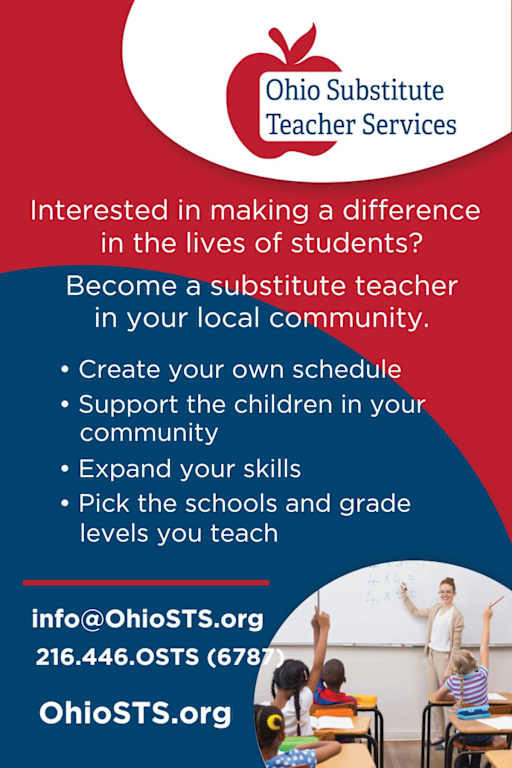 Ohio Substitute Teacher Services

Interested in making a difference in the lives of students?

Become a substitute teacher in your local community.

• Create your own schedule
• Support the children in your community
• Expand your skills
• Pick the schools and grade levels you teach

info@OhioSTS.org
216.446.OSTS (6787)

OhioSTS.org